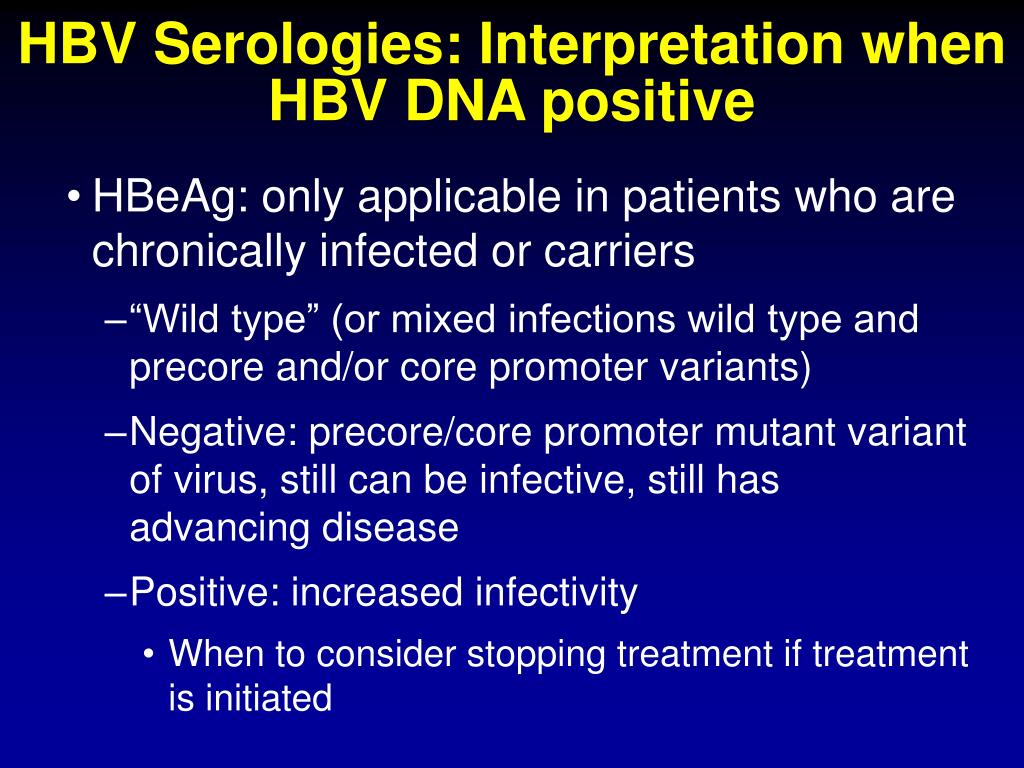 HBV Serologies: Interpretation when HBV DNA positive

• HBeAg: only applicable in patients who are chronically infected or carriers

–“Wild type” (or mixed infections wild type and precore and/or core promoter variants)

–Negative: precore/core promoter mutant variant of virus, still can be infective, still has advancing disease

–Positive: increased infectivity

• When to consider stopping treatment if treatment is initiated